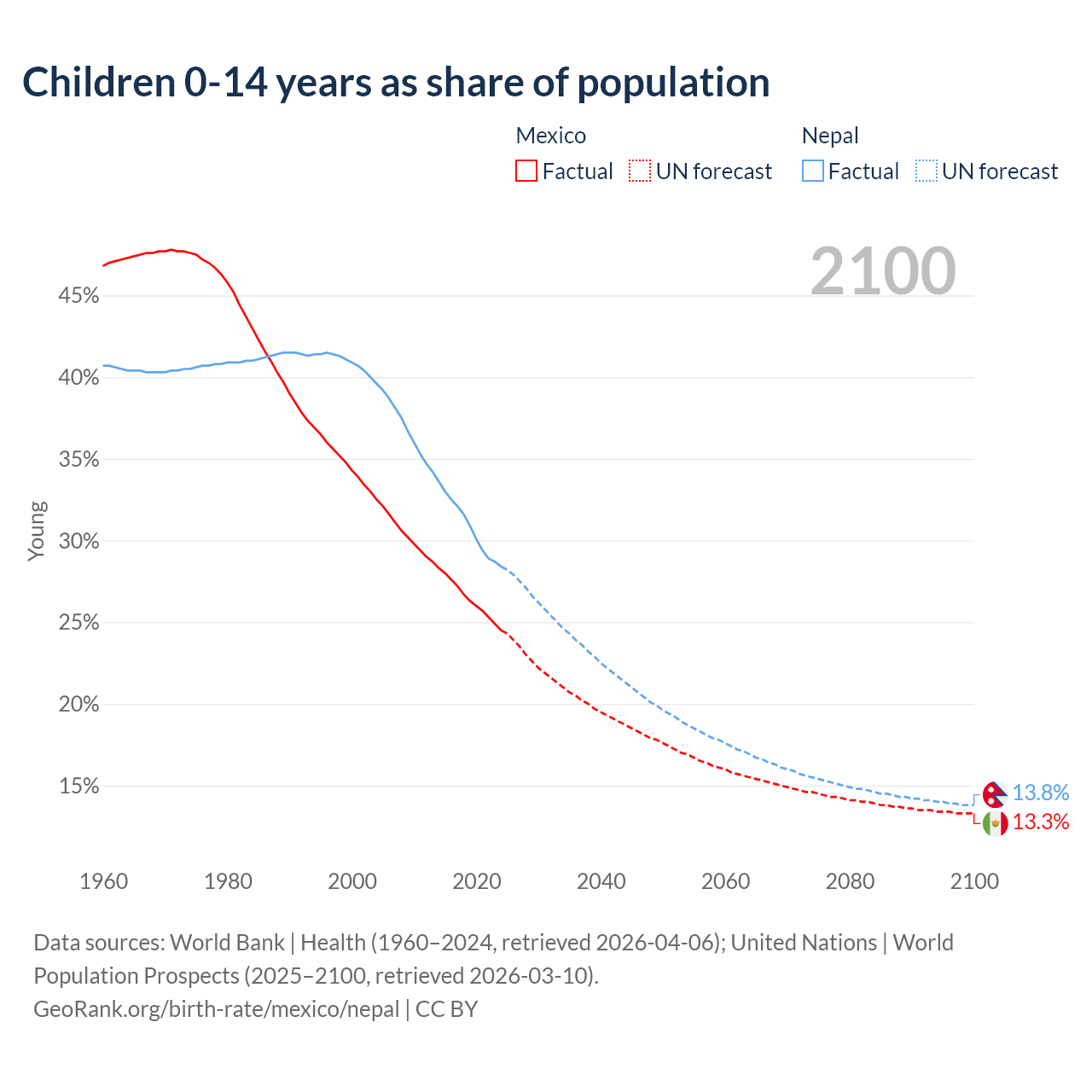 Children 0-14 years as share of population

Mexico
Factual
UN forecast

Nepal
Factual
UN forecast

2100

Young

45%
40%
35%
30%
25%
20%
15%

13.8%
13.3%

1960
1980
2000
2020
2040
2060
2080
2100

Data sources: World Bank | Health (1960–2024, retrieved 2026-04-06); United Nations | World Population Prospects (2025–2100, retrieved 2026-03-10).
GeoRank.org/birth-rate/mexico/nepal | CC BY